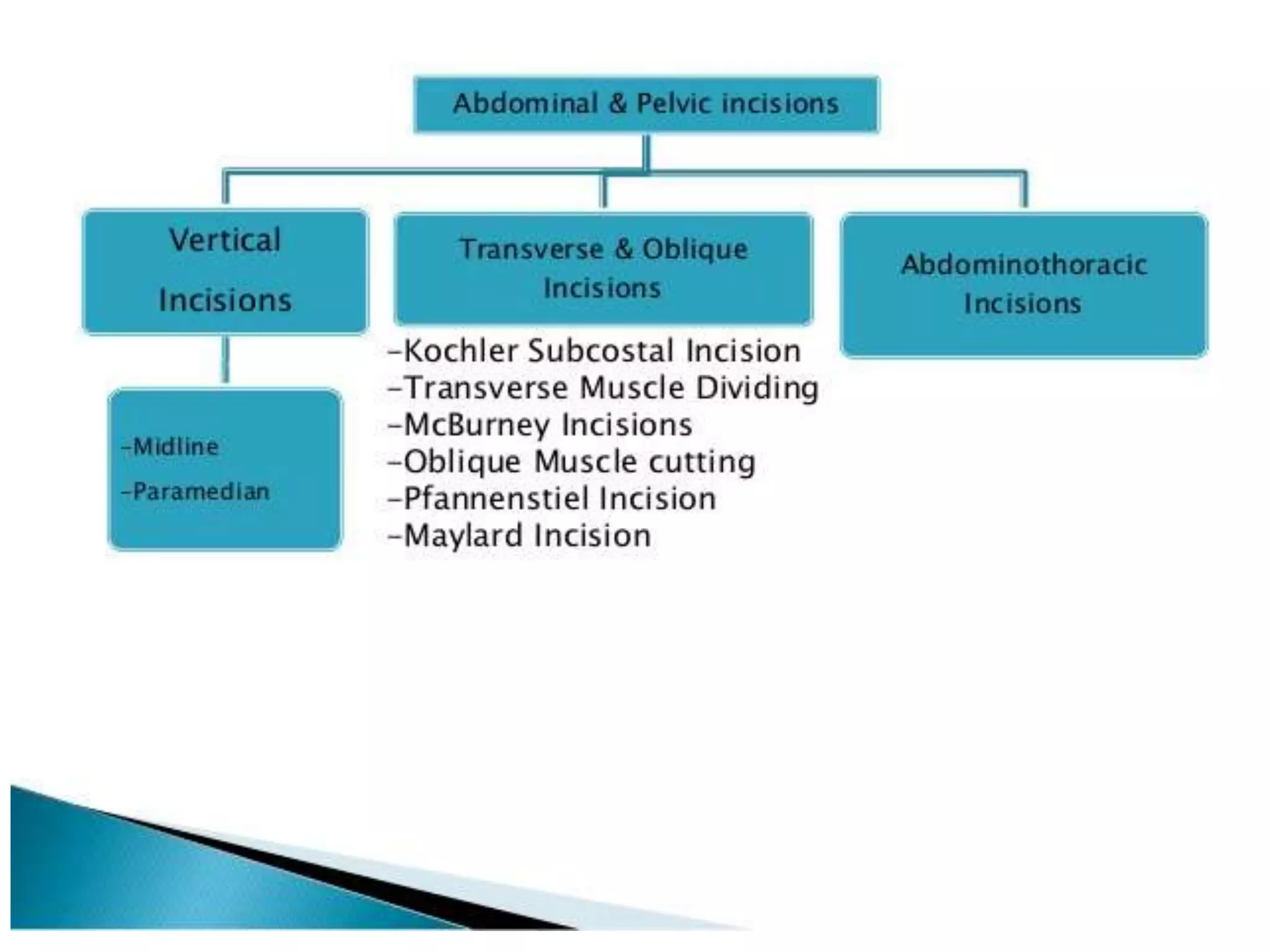 Abdominal & Pelvic incisions

Vertical Incisions

-Midline
-Paramedian

Transverse & Oblique Incisions

-Kochler Subcostal Incision
-Transverse Muscle Dividing
-McBurney Incisions
-Oblique Muscle cutting
-Pfannenstiel Incision
-Maylard Incision

Abdominothoracic Incisions